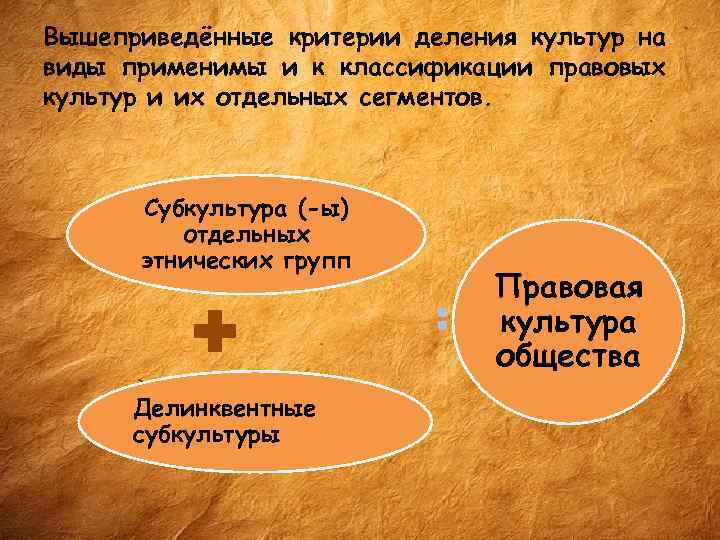 Вышеприведённые критерии деления культур на виды применимы и к классификации правовых культур и их отдельных сегментов.

Субкультура (-ы) отдельных этнических групп

Делинквентные субкультуры

Правовая культура общества